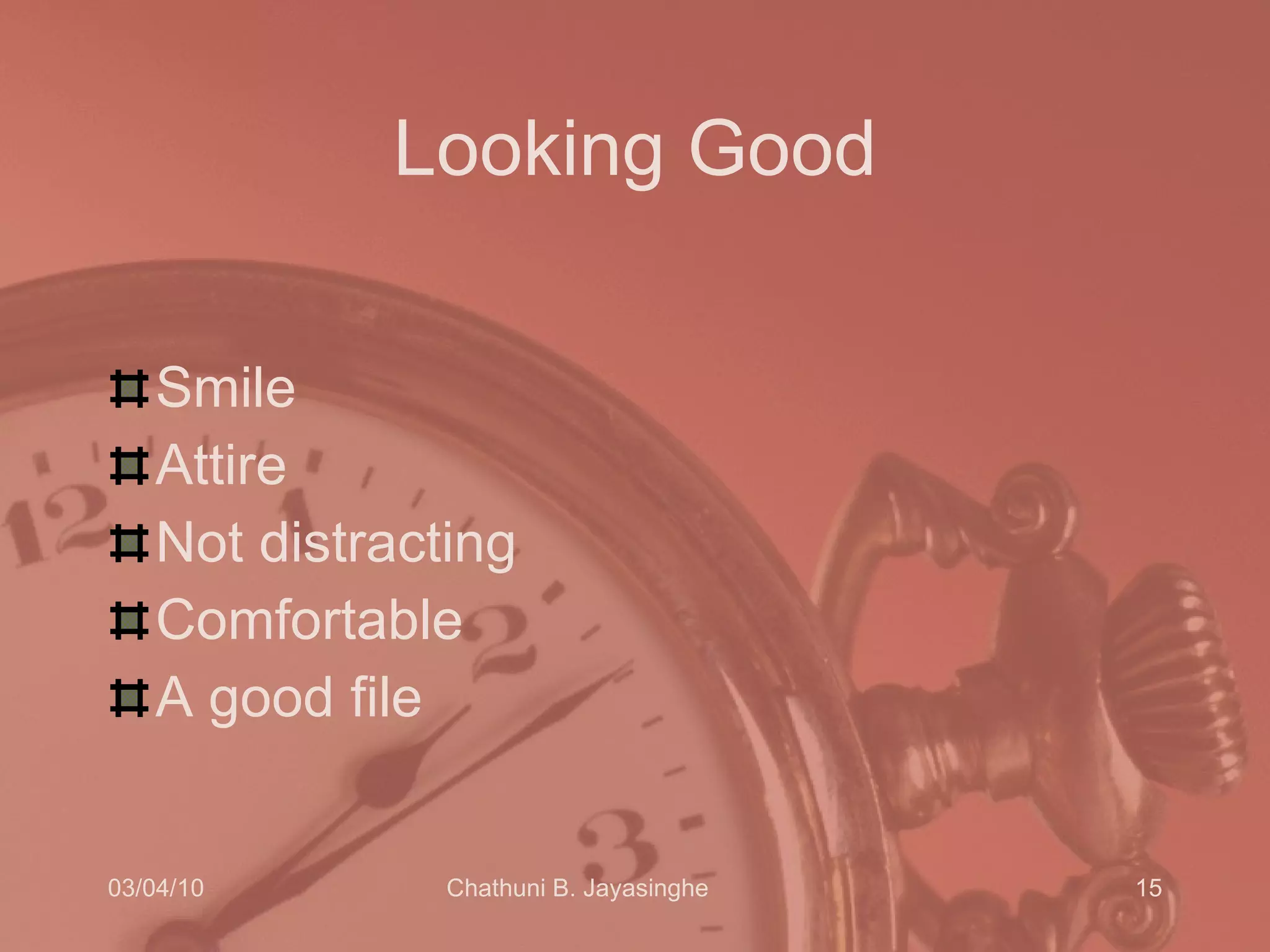 Looking Good

Smile
Attire
Not distracting
Comfortable
A good file

03/04/10 Chathuni B. Jayasinghe 15